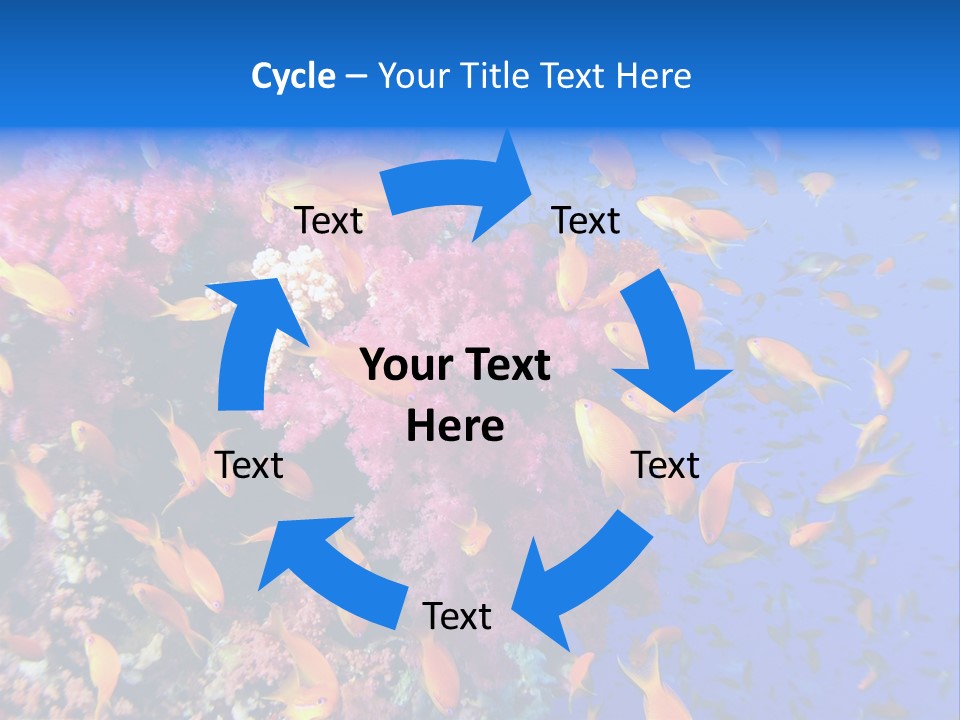 Cycle – Your Title Text Here

Text

Text

Your Text Here

Text

Text

Text